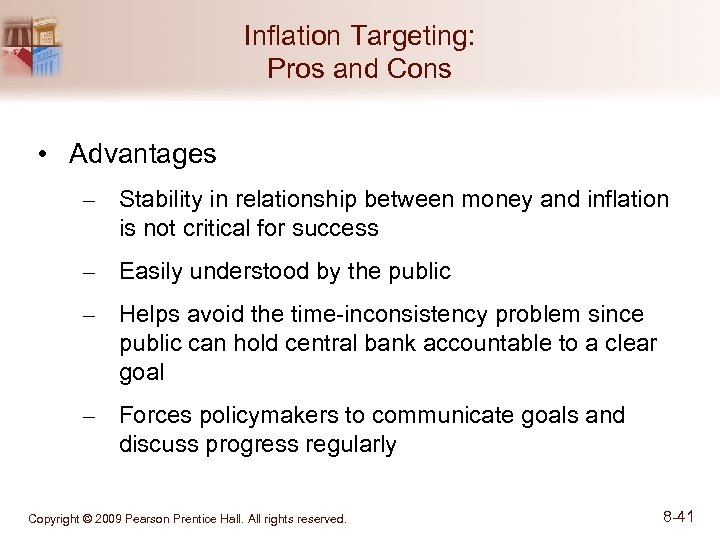 Inflation Targeting:
Pros and Cons

• Advantages

– Stability in relationship between money and inflation is not critical for success

– Easily understood by the public

– Helps avoid the time-inconsistency problem since public can hold central bank accountable to a clear goal

– Forces policymakers to communicate goals and discuss progress regularly

Copyright © 2009 Pearson Prentice Hall. All rights reserved.

8-41